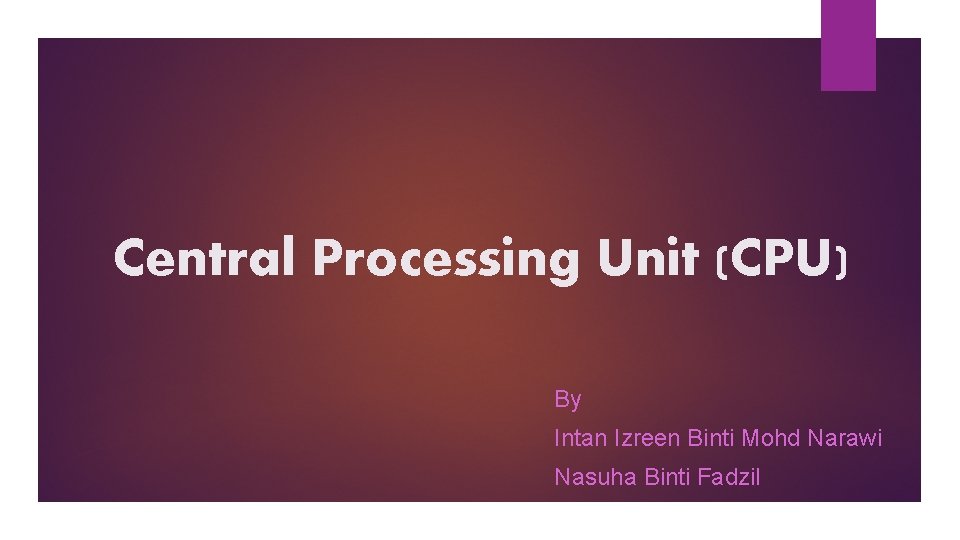 Central Processing Unit (CPU)

By

Intan Izreen Binti Mohd Narawi

Nasuha Binti Fadzil